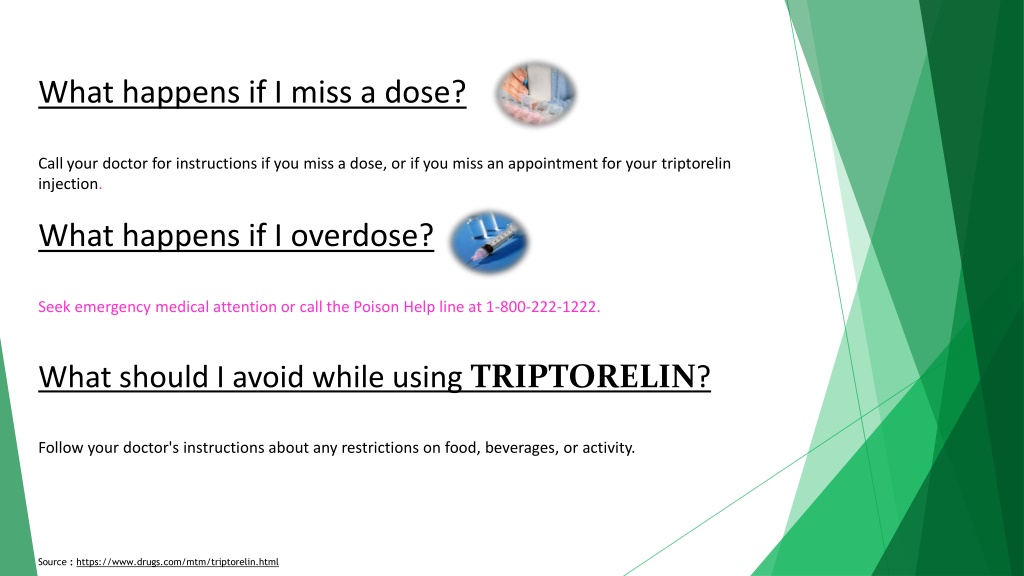 What happens if I miss a dose?

Call your doctor for instructions if you miss a dose, or if you miss an appointment for your triptorelin injection.

What happens if I overdose?

Seek emergency medical attention or call the Poison Help line at 1-800-222-1222.

What should I avoid while using TRIPTORELIN?

Follow your doctor's instructions about any restrictions on food, beverages, or activity.

Source : https://www.drugs.com/mtm/triptorelin.html